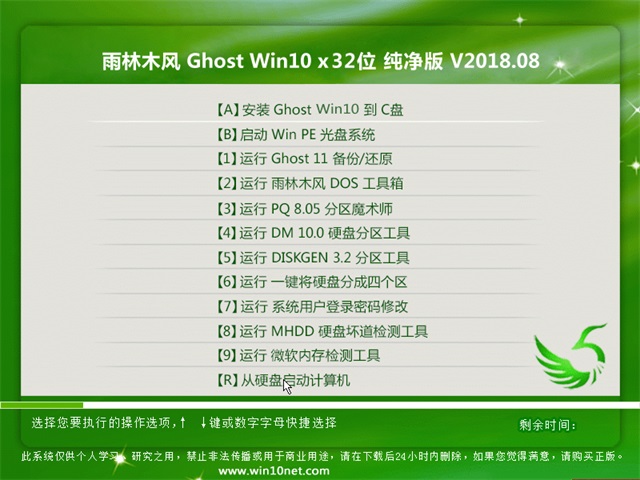 雨林木风 Ghost Win10 x32位 纯净版 V2018.08

【A】安装 Ghost Win10 到 C盘
【B】启动 Win PE 光盘系统
【1】运行 Ghost 11 备份/还原
【2】运行 雨林木风 DOS 工具箱
【3】运行 PQ 8.05 分区魔术师
【4】运行 DM 10.0 硬盘分区工具
【5】运行 DISKGEN 3.2 分区工具
【6】运行 一键将硬盘分成四个区
【7】运行 系统用户登录密码修改
【8】运行 MHDD 硬盘坏道检测工具
【9】运行 微软内存检测工具
【R】从硬盘启动计算机

选择您要执行的操作选项，↑ ↓键或数字字母快捷选择

剩余时间：

此系统仅供个人学习、研究之用，禁止非法传播或用于商业用途，请在下载后24小时内删除，如果您觉得满意，请购买正版。
www.win10net.com